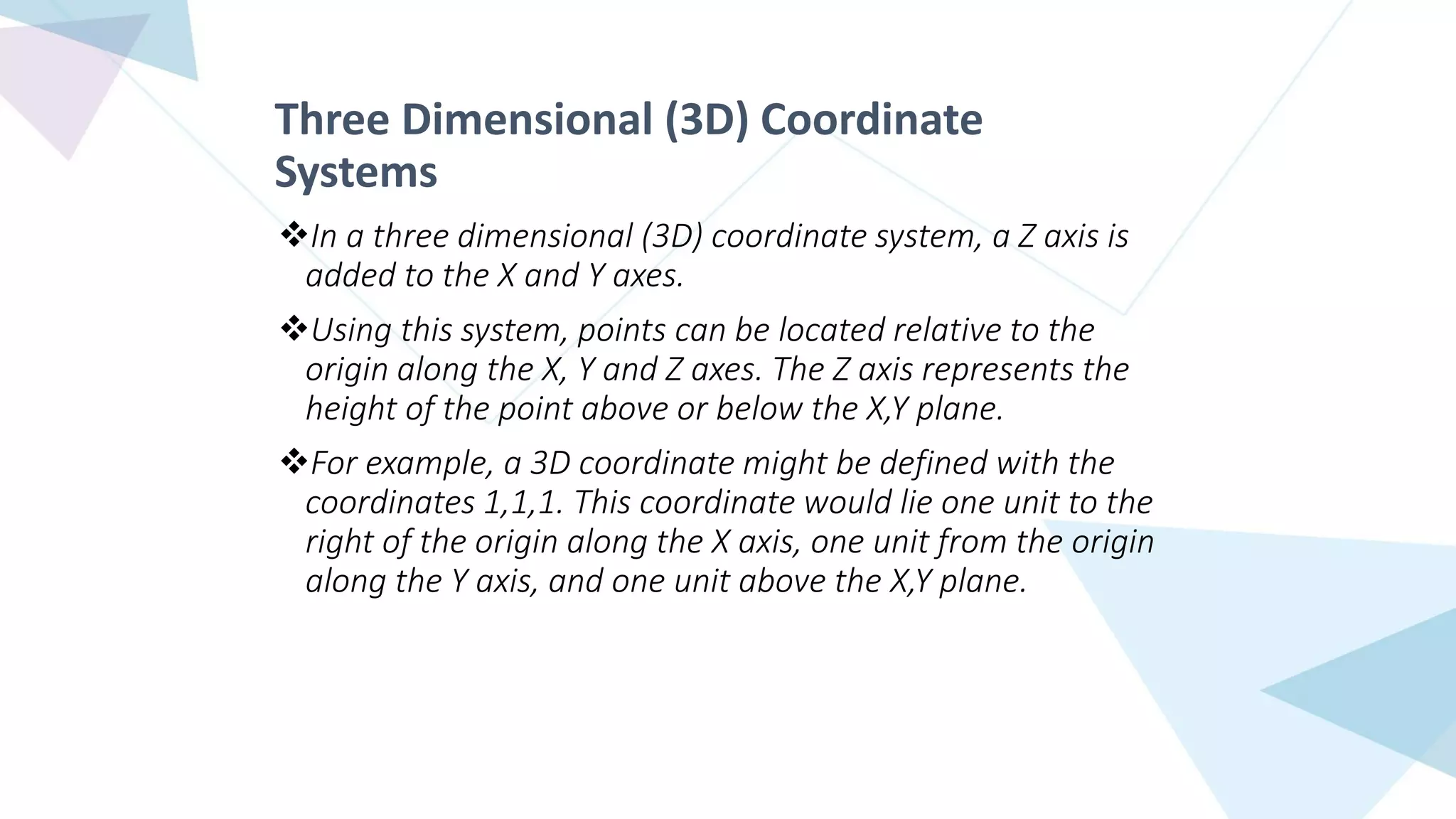 Three Dimensional (3D) Coordinate Systems

❖In a three dimensional (3D) coordinate system, a Z axis is added to the X and Y axes.

❖Using this system, points can be located relative to the origin along the X, Y and Z axes. The Z axis represents the height of the point above or below the X,Y plane.

❖For example, a 3D coordinate might be defined with the coordinates 1,1,1. This coordinate would lie one unit to the right of the origin along the X axis, one unit from the origin along the Y axis, and one unit above the X,Y plane.